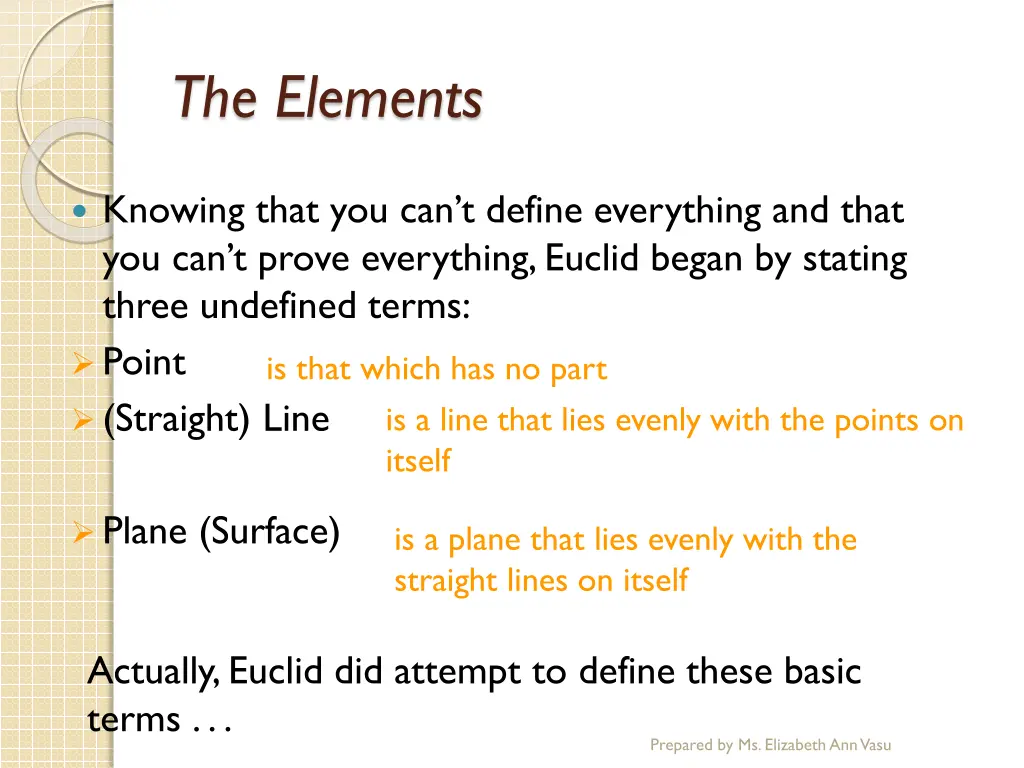 The Elements

Knowing that you can't define everything and that you can't prove everything, Euclid began by stating three undefined terms:

Point is that which has no part

(Straight) Line is a line that lies evenly with the points on itself

Plane (Surface) is a plane that lies evenly with the straight lines on itself

Actually, Euclid did attempt to define these basic terms . . .

Prepared by Ms. Elizabeth Ann Vasu